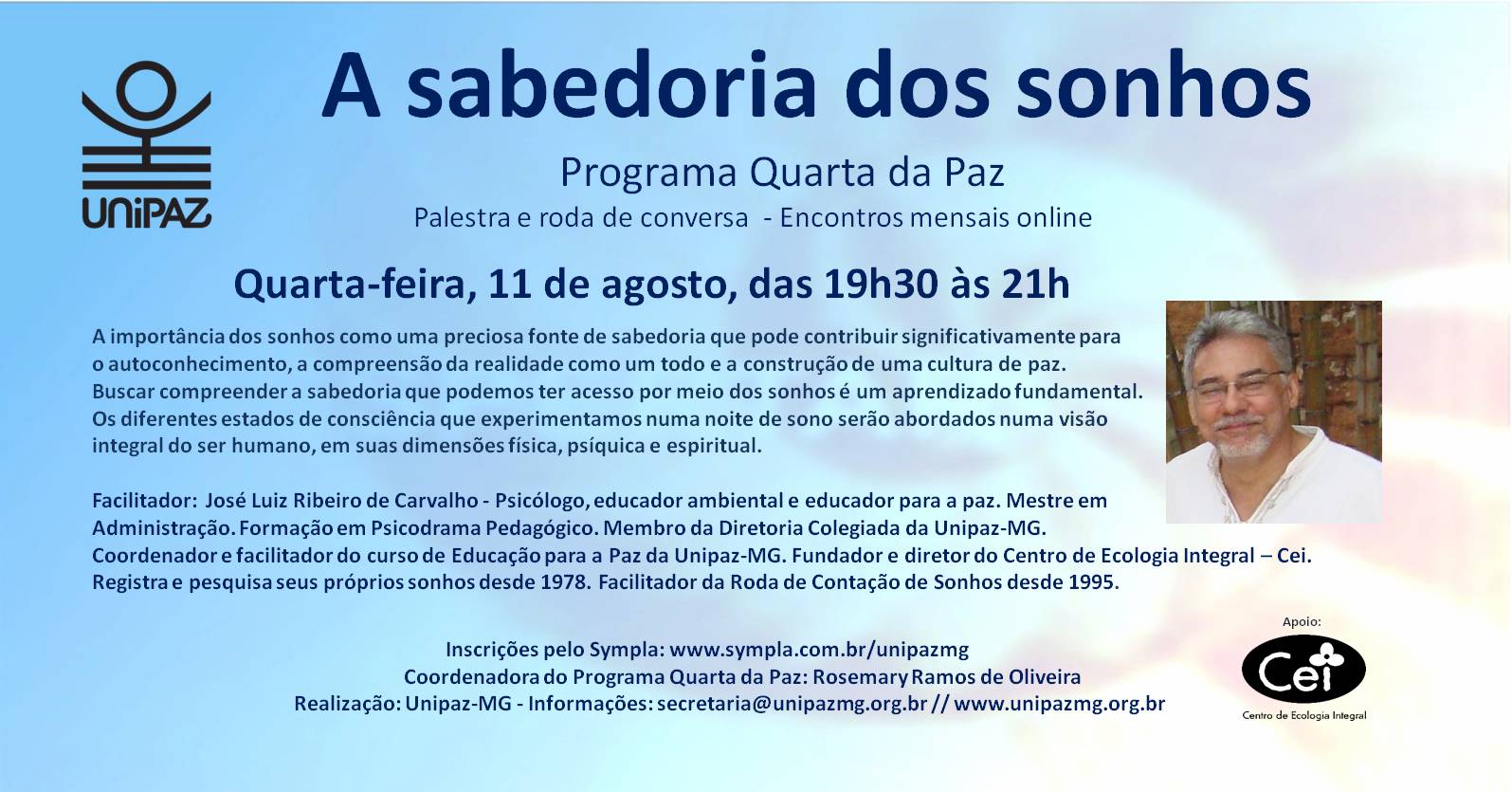 UNiPAZ

A sabedoria dos sonhos

Programa Quarta da Paz

Palestra e roda de conversa - Encontros mensais online

Quarta-feira, 11 de agosto, das 19h30 às 21h

A importância dos sonhos como uma preciosa fonte de sabedoria que pode contribuir significativamente para o autoconhecimento, a compreensão da realidade como um todo e a construção de uma cultura de paz. Buscar compreender a sabedoria que podemos ter acesso por meio dos sonhos é um aprendizado fundamental. Os diferentes estados de consciência que experimentamos numa noite de sono serão abordados numa visão integral do ser humano, em suas dimensões física, psíquica e espiritual.

Facilitador: José Luiz Ribeiro de Carvalho - Psicólogo, educador ambiental e educador para a paz. Mestre em Administração. Formação em Psicodrama Pedagógico. Membro da Diretoria Colegiada da Unipaz-MG. Coordenador e facilitador do curso de Educação para a Paz da Unipaz-MG. Fundador e diretor do Centro de Ecologia Integral – Cei. Registra e pesquisa seus próprios sonhos desde 1978. Facilitador da Roda de Contação de Sonhos desde 1995.

Inscrições pelo Sympla: www.sympla.com.br/unipazmg
Coordenadora do Programa Quarta da Paz: Rosemary Ramos de Oliveira
Realização: Unipaz-MG - Informações: secretaria@unipazmg.org.br // www.unipazmg.org.br

Apoio:
Cei
Centro de Ecologia Integral